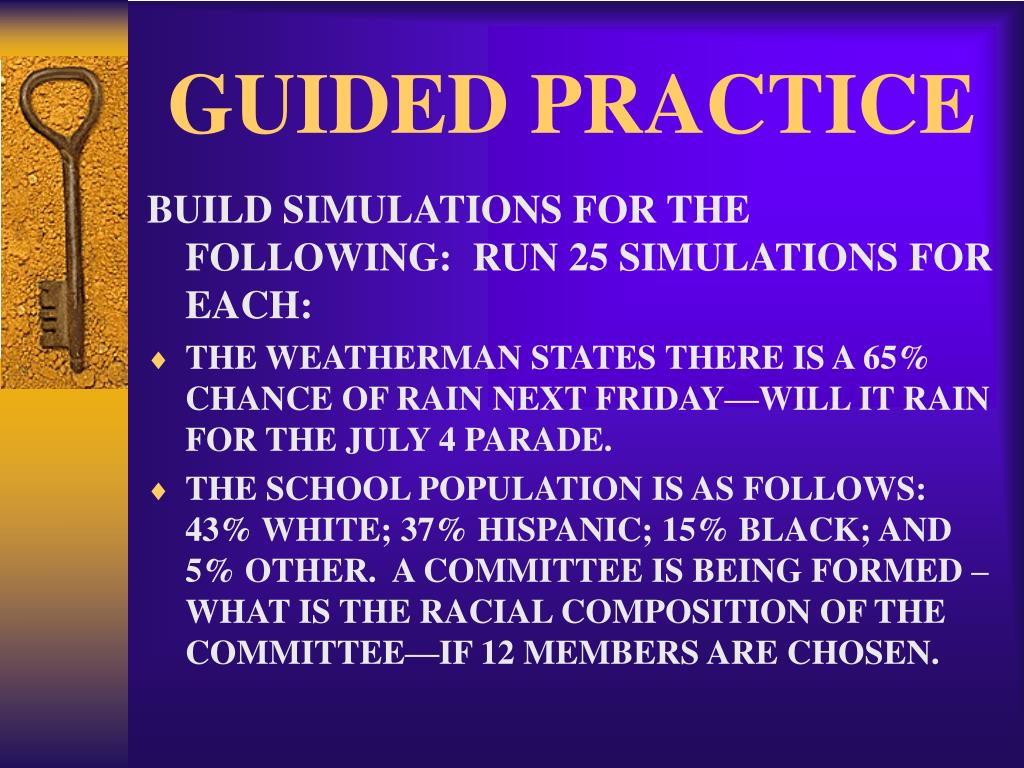 GUIDED PRACTICE

BUILD SIMULATIONS FOR THE FOLLOWING: RUN 25 SIMULATIONS FOR EACH:

♦ THE WEATHERMAN STATES THERE IS A 65% CHANCE OF RAIN NEXT FRIDAY—WILL IT RAIN FOR THE JULY 4 PARADE.

♦ THE SCHOOL POPULATION IS AS FOLLOWS: 43% WHITE; 37% HISPANIC; 15% BLACK; AND 5% OTHER. A COMMITTEE IS BEING FORMED – WHAT IS THE RACIAL COMPOSITION OF THE COMMITTEE—IF 12 MEMBERS ARE CHOSEN.